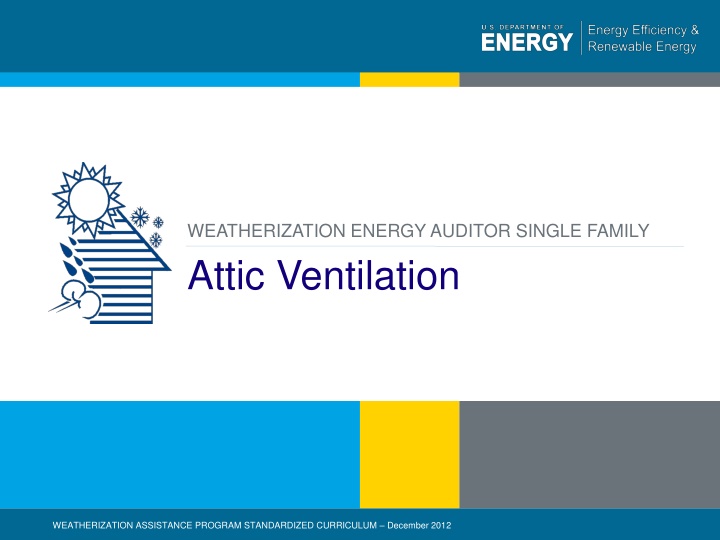 U.S. DEPARTMENT OF
ENERGY
Energy Efficiency & Renewable Energy

WEATHERIZATION ENERGY AUDITOR SINGLE FAMILY

Attic Ventilation

WEATHERIZATION ASSISTANCE PROGRAM STANDARDIZED CURRICULUM – December 2012